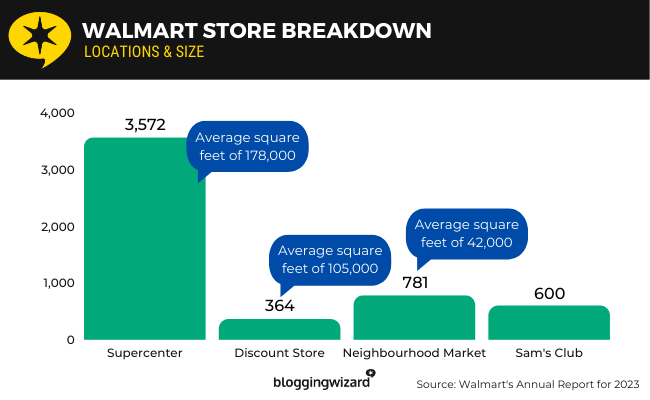 WALMART STORE BREAKDOWN
LOCATIONS & SIZE

4,000
3,000
2,000
1,000
0

3,572
Average square feet of 178,000

Average square feet of 105,000
364

Average square feet of 42,000
781

600

Supercenter
Discount Store
Neighbourhood Market
Sam's Club

bloggingwizard

Source: Walmart's Annual Report for 2023